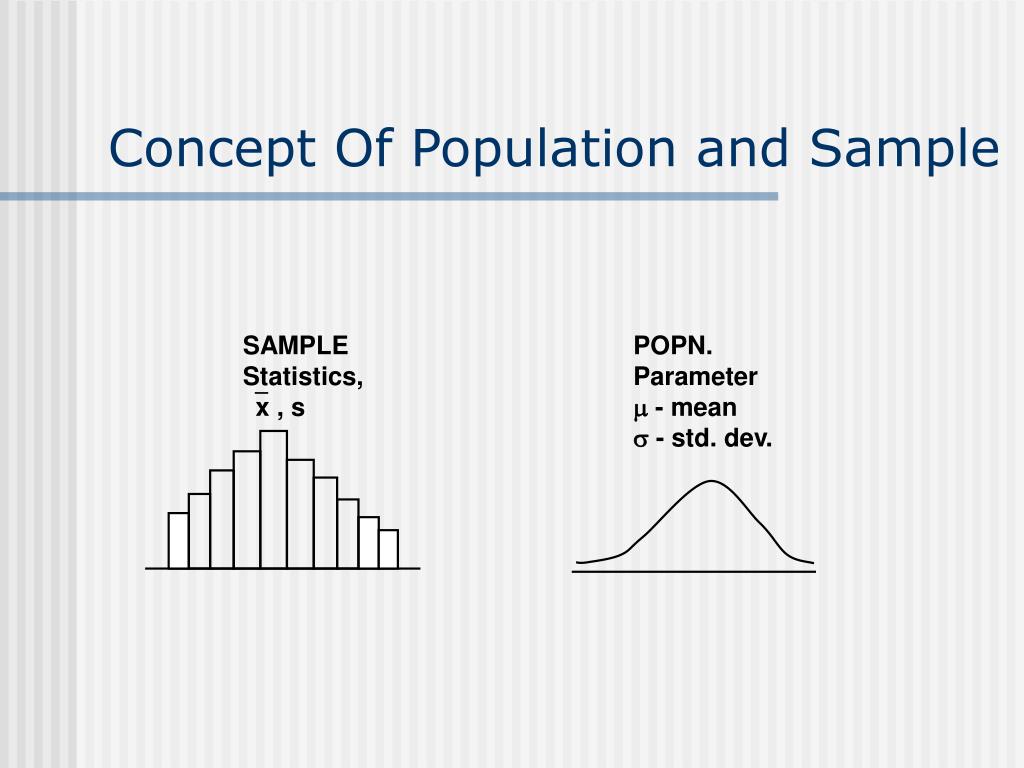 Concept Of Population and Sample

SAMPLE
Statistics,
$\bar{x}$ , s

POPN.
Parameter
$\mu$ - mean
$\sigma$ - std. dev.